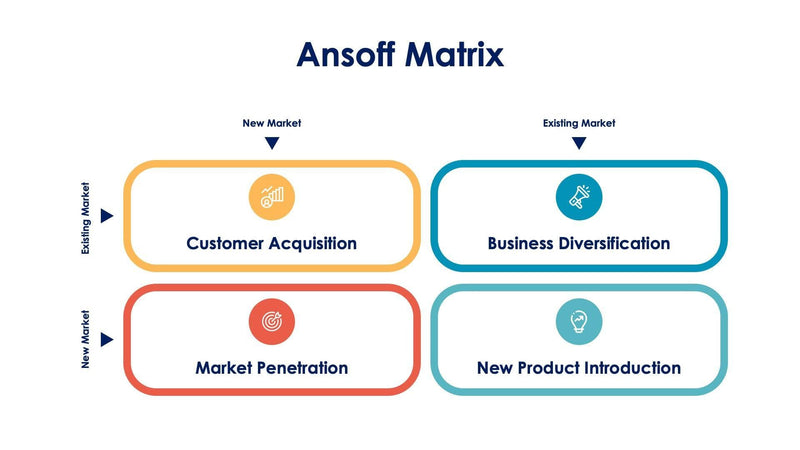 Ansoff Matrix

New Market

Existing Market

Existing Market

Customer Acquisition

Business Diversification

New Market

Market Penetration

New Product Introduction